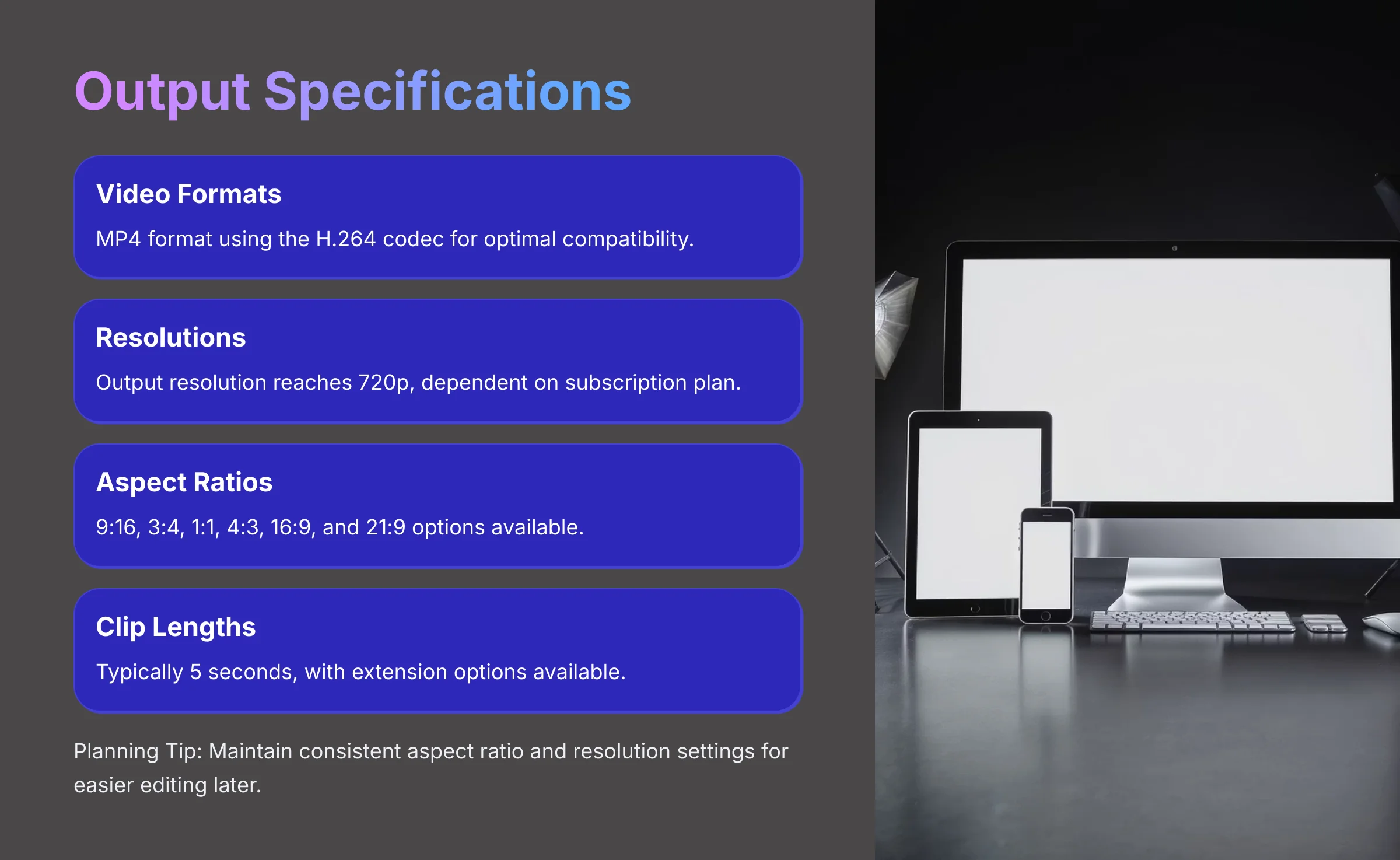 Output Specifications

Video Formats

MP4 format using the H.264 codec for optimal compatibility.

Resolutions

Output resolution reaches 720p, dependent on subscription plan.

Aspect Ratios

9:16, 3:4, 1:1, 4:3, 16:9, and 21:9 options available.

Clip Lengths

Typically 5 seconds, with extension options available.

Planning Tip: Maintain consistent aspect ratio and resolution settings for easier editing later.